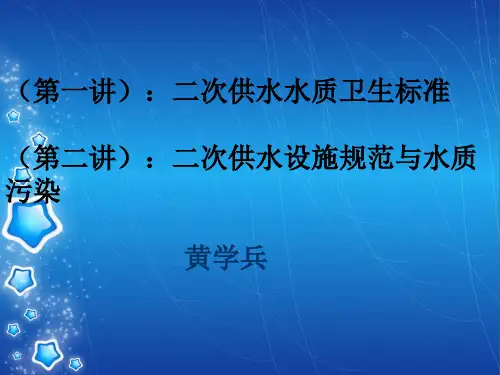 （第一讲）：二次供水水质卫生标准

（第二讲）：二次供水设施规范与水质污染

黄学兵